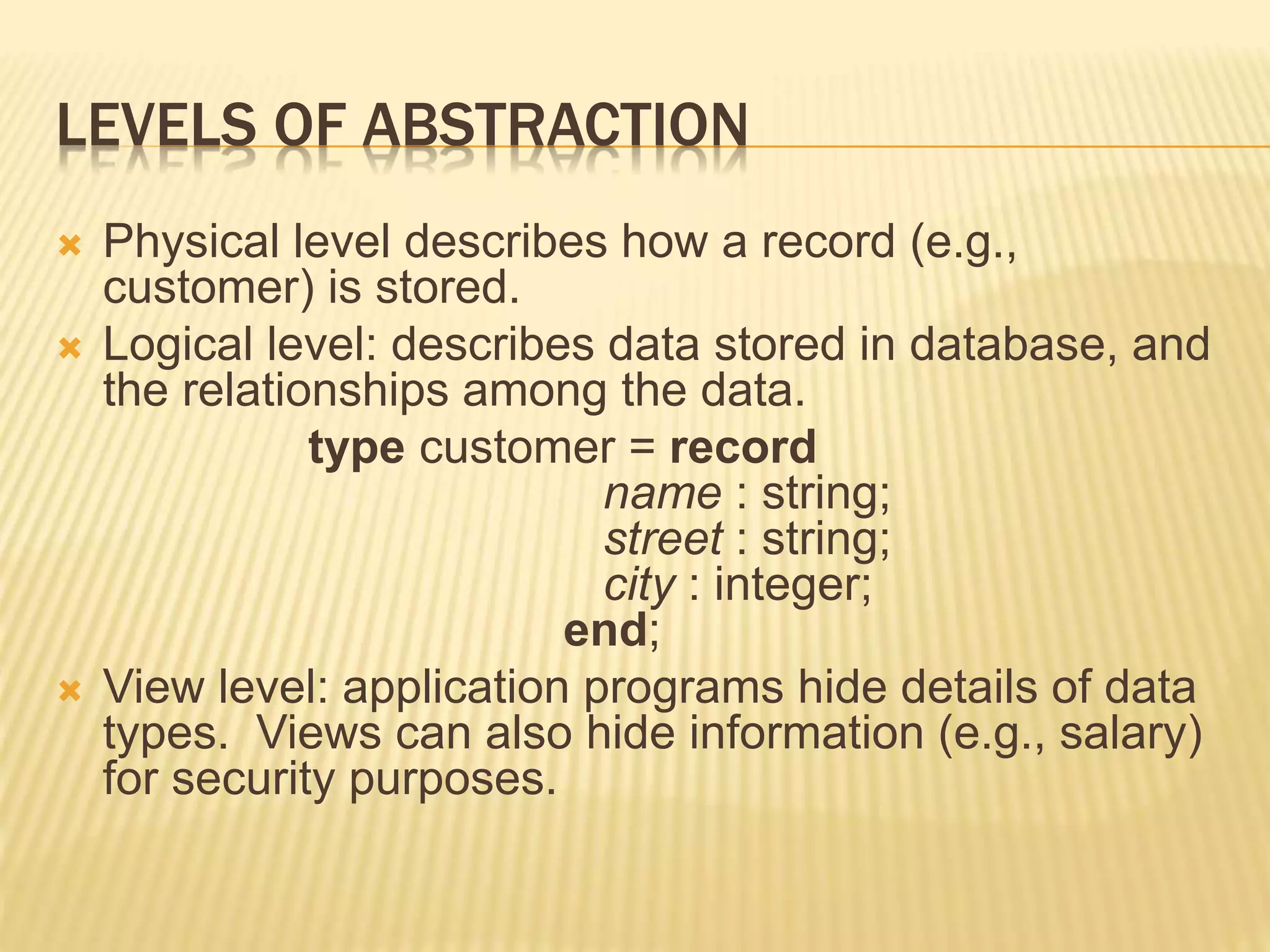 LEVELS OF ABSTRACTION

Physical level describes how a record (e.g., customer) is stored.

Logical level: describes data stored in database, and the relationships among the data.

type customer = record
name : string;
street : string;
city : integer;
end;

View level: application programs hide details of data types. Views can also hide information (e.g., salary) for security purposes.